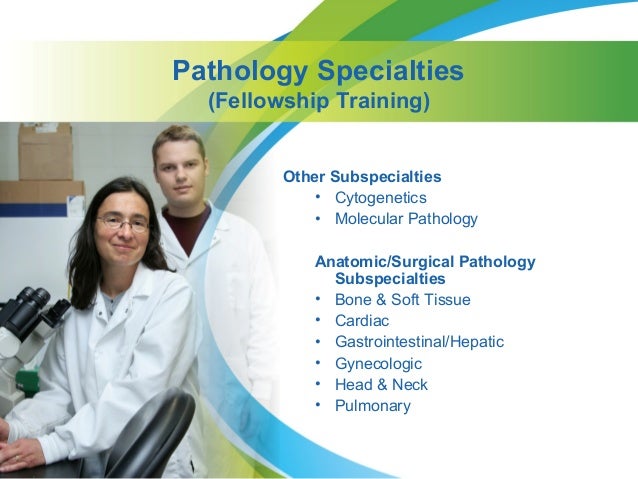 Pathology Specialties
(Fellowship Training)

Other Subspecialties
• Cytogenetics
• Molecular Pathology

Anatomic/Surgical Pathology Subspecialties
• Bone & Soft Tissue
• Cardiac
• Gastrointestinal/Hepatic
• Gynecologic
• Head & Neck
• Pulmonary